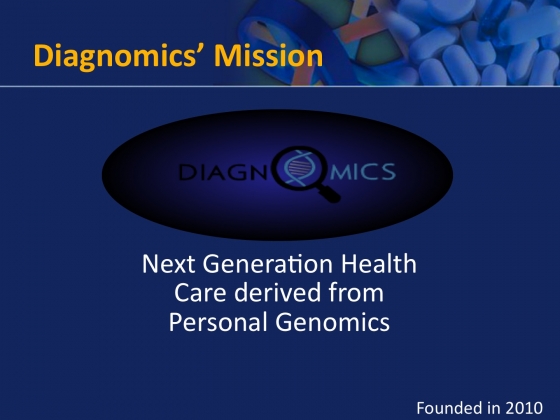 Diagnomics' Mission

DIAGNOMICS

Next Generation Health Care derived from Personal Genomics

Founded in 2010